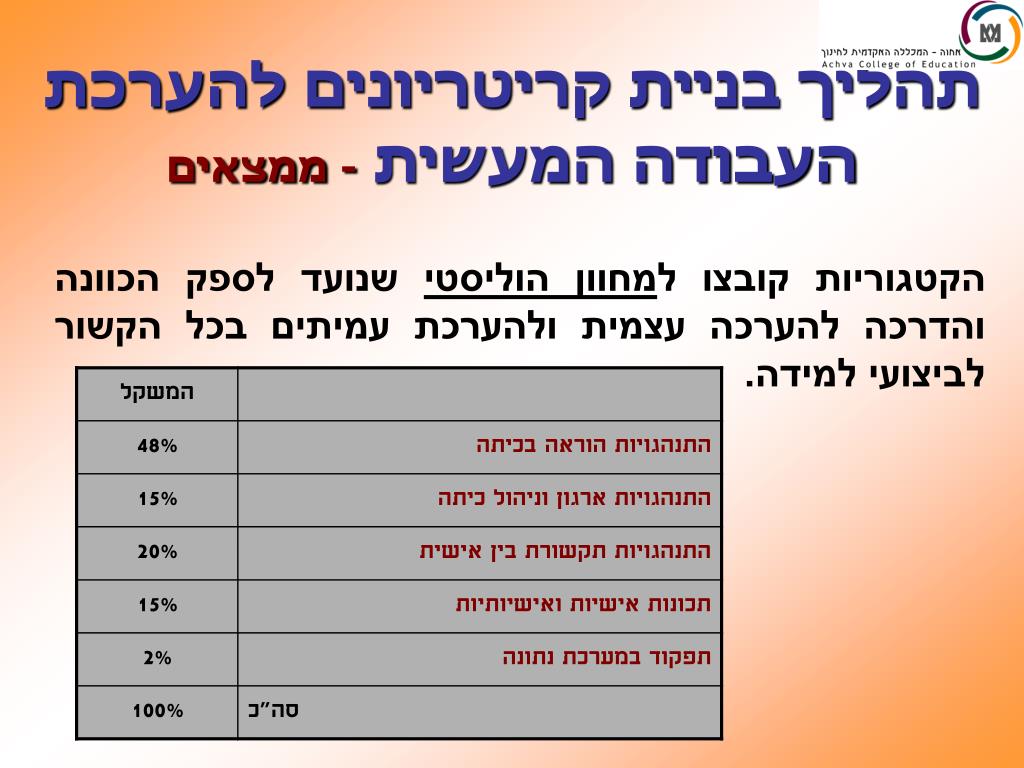 אחוה – המכללה האקדמית לחינוך
Achva College of Education

תהליך בניית קריטריונים להערכת העבודה המעשית - ממצאים

הקטגוריות קובצו למחוון הוליסטי שנועד לספק הכוונה והדרכה להערכה עצמית ולהערכת עמיתים בכל הקשור לביצועי למידה.

| | המשקל |
|---|---|
| התנהגויות הוראה בכיתה | 48% |
| התנהגויות ארגון וניהול כיתה | 15% |
| התנהגויות תקשורת בין אישית | 20% |
| תכונות אישיות ואישיותיות | 15% |
| תפקוד במערכת נתונה | 2% |
| סה"כ | 100% |